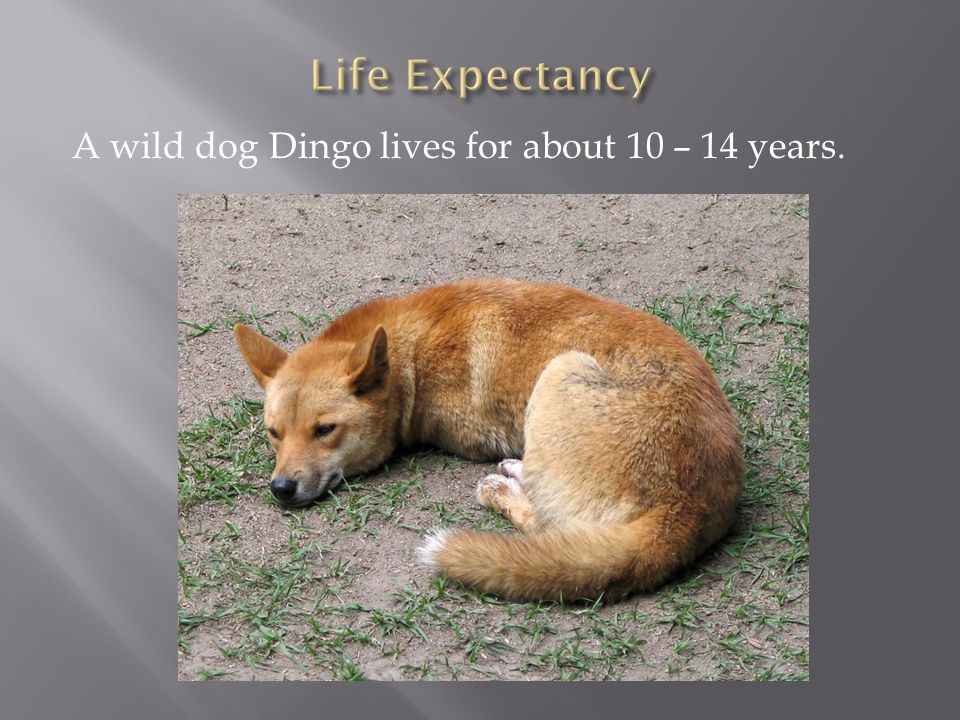 Life Expectancy

A wild dog Dingo lives for about 10 – 14 years.